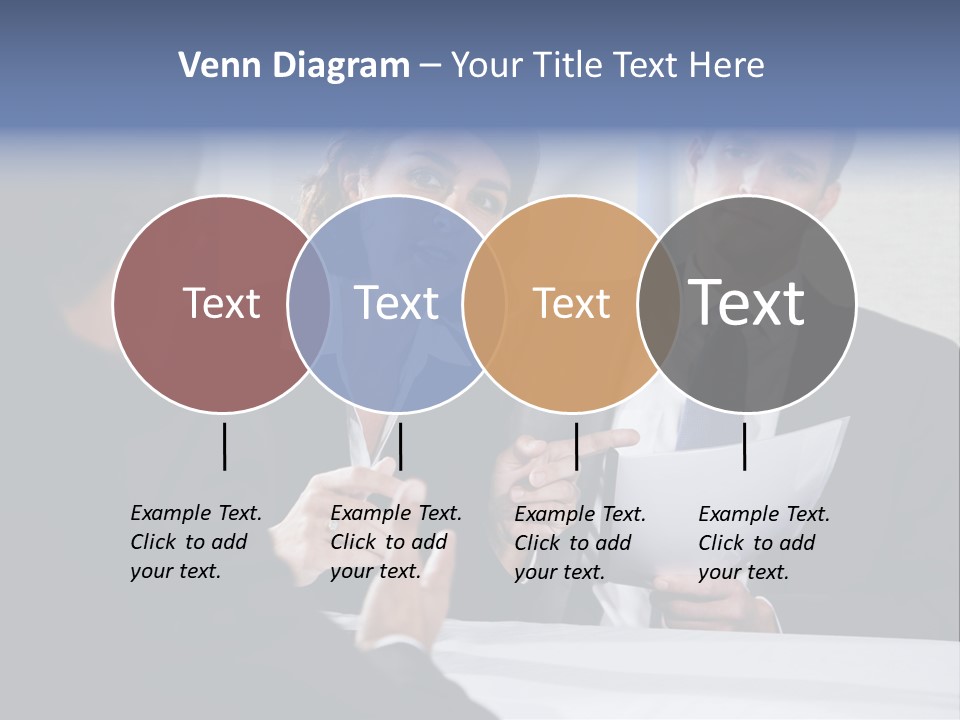 Venn Diagram – Your Title Text Here

Text

Text

Text

Text

Example Text. Click to add your text.

Example Text. Click to add your text.

Example Text. Click to add your text.

Example Text. Click to add your text.